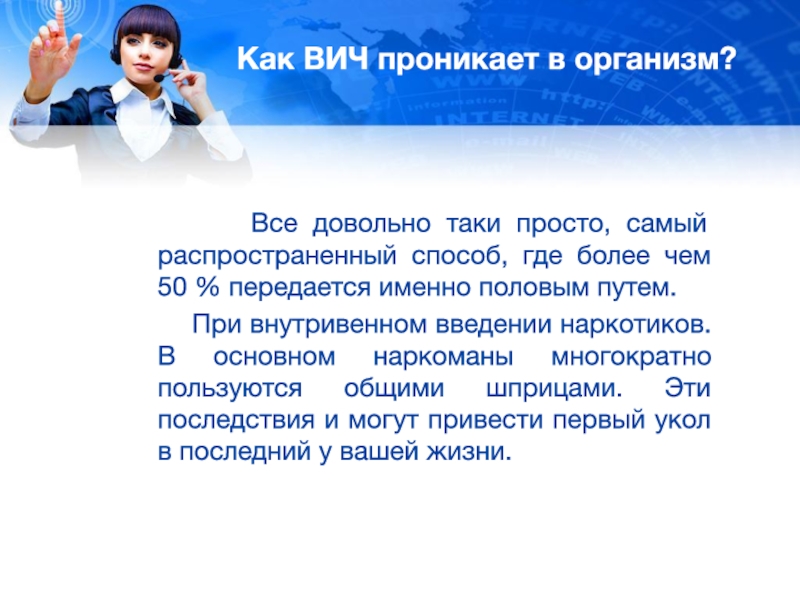 Как ВИЧ проникает в организм?

Все довольно таки просто, самый распространенный способ, где более чем 50 % передается именно половым путем.

При внутривенном введении наркотиков. В основном наркоманы многократно пользуются общими шприцами. Эти последствия и могут привести первый укол в последний у вашей жизни.